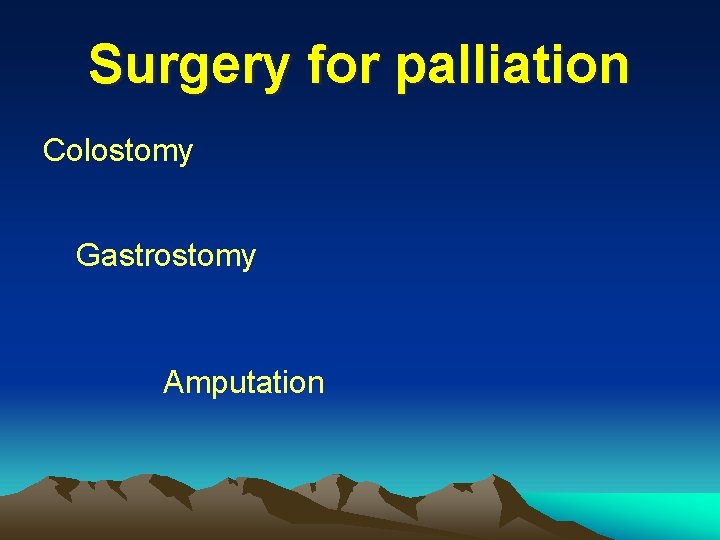 Surgery for palliation

Colostomy

Gastrostomy

Amputation